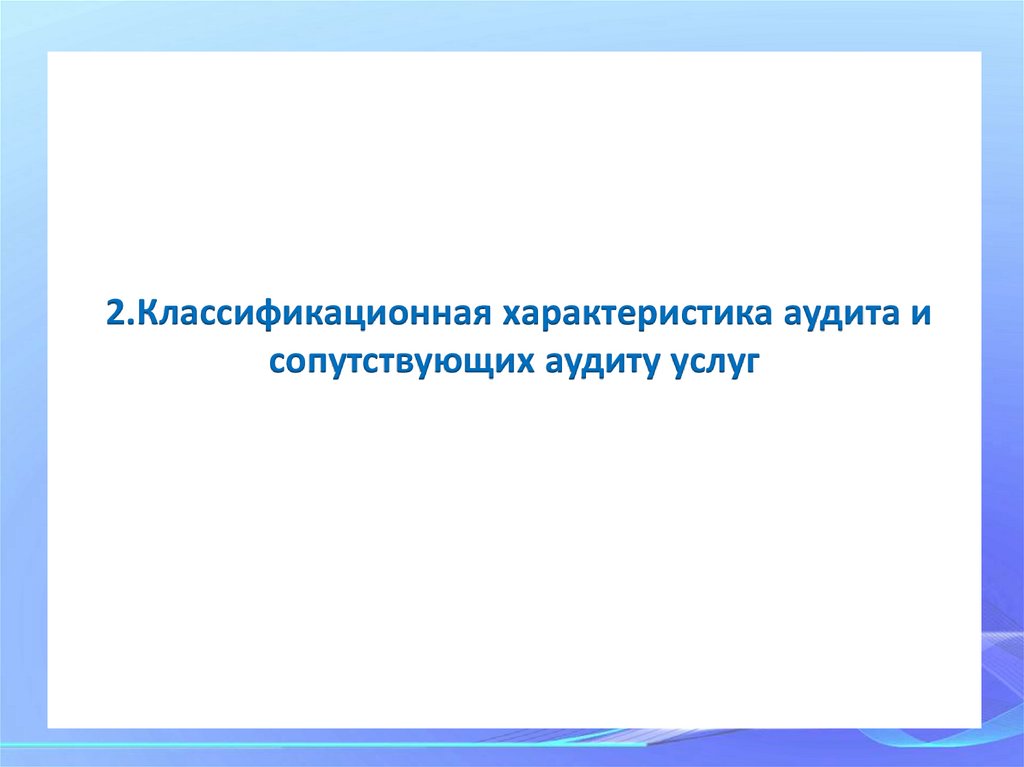 2.Классификационная характеристика аудита и сопутствующих аудиту услуг